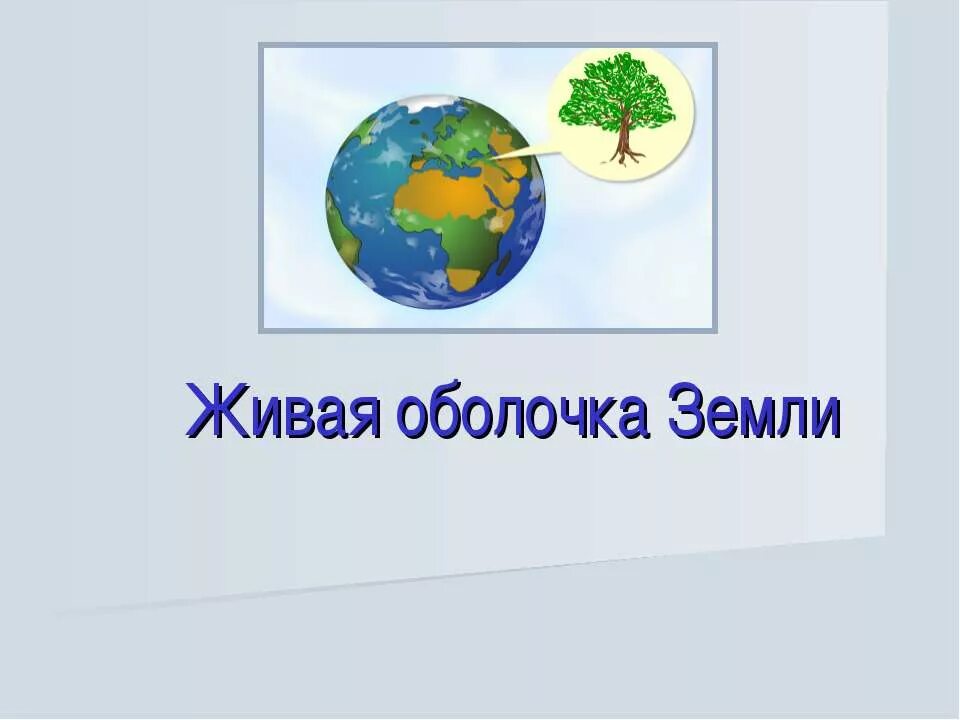 Живая оболочка Земли